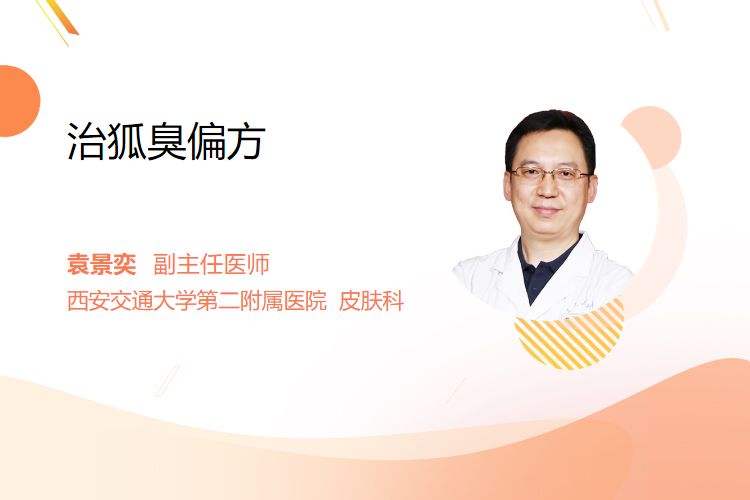 治狐臭偏方

袁景奕 副主任医师
西安交通大学第二附属医院 皮肤科